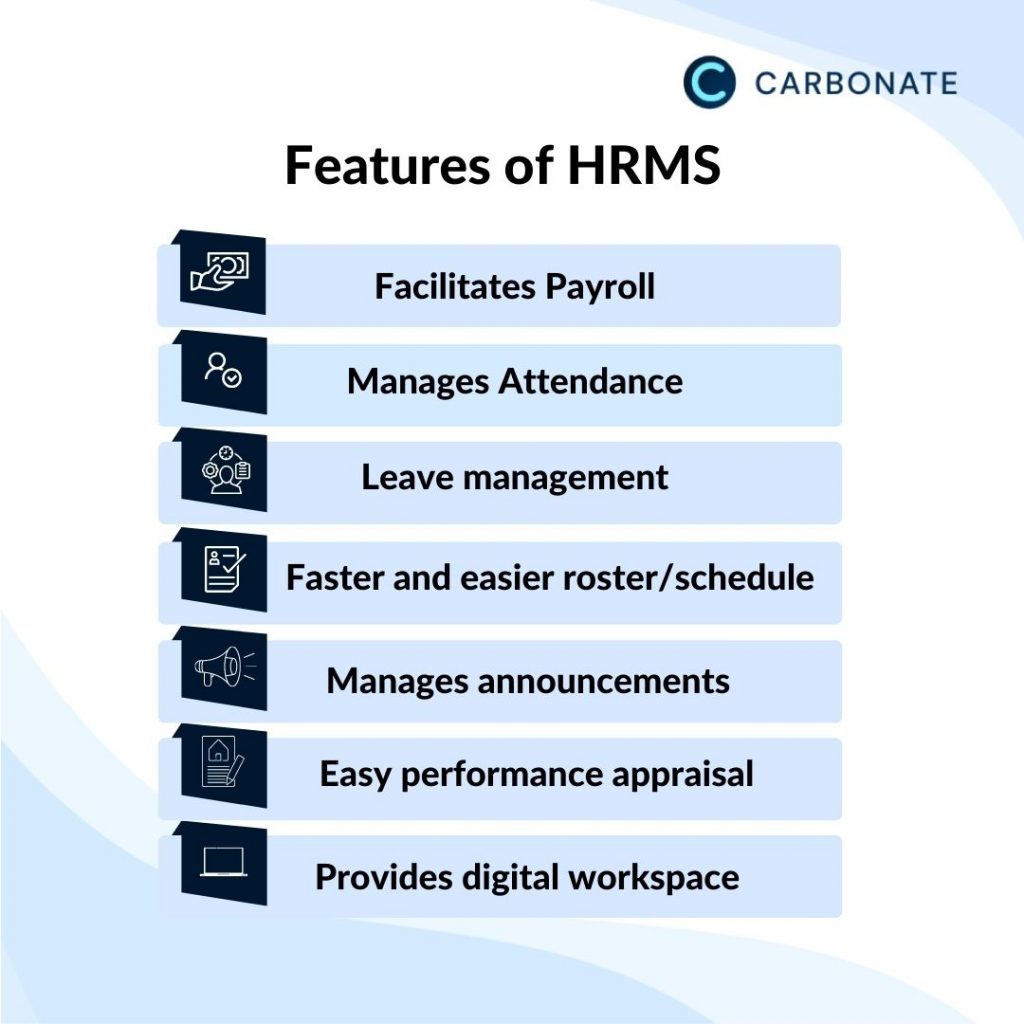 CARBONATE

Features of HRMS

Facilitates Payroll

Manages Attendance

Leave management

Faster and easier roster/schedule

Manages announcements

Easy performance appraisal

Provides digital workspace